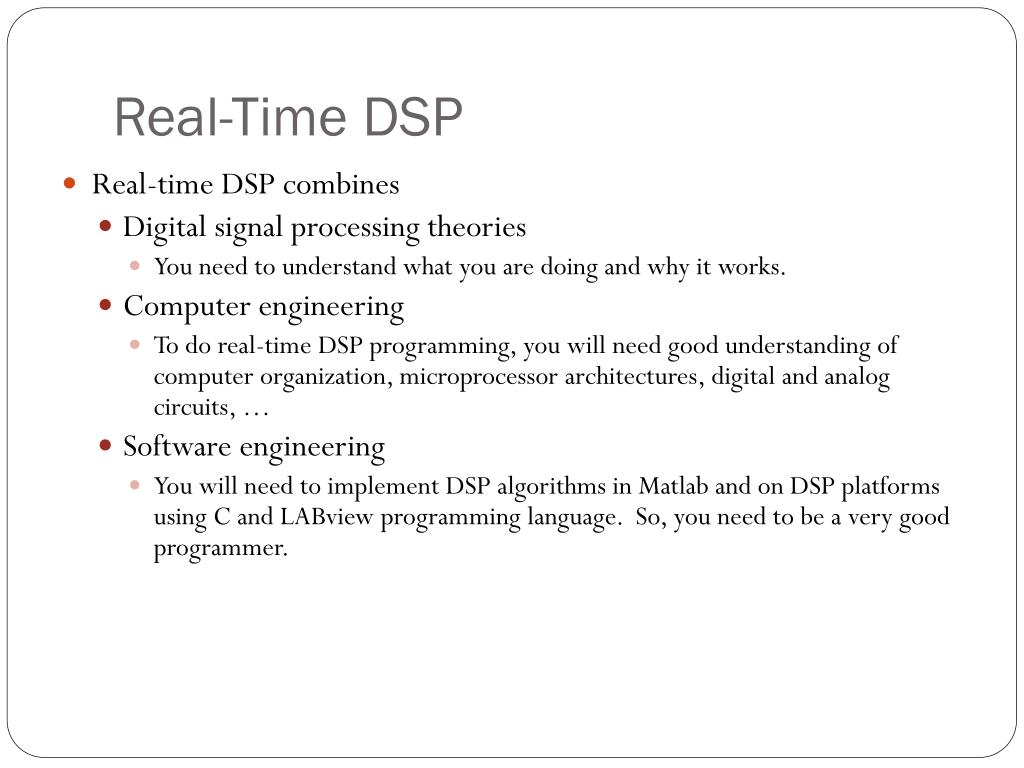 Real-Time DSP

- Real-time DSP combines
  - Digital signal processing theories
    - You need to understand what you are doing and why it works.
  - Computer engineering
    - To do real-time DSP programming, you will need good understanding of computer organization, microprocessor architectures, digital and analog circuits, …
  - Software engineering
    - You will need to implement DSP algorithms in Matlab and on DSP platforms using C and LABview programming language. So, you need to be a very good programmer.